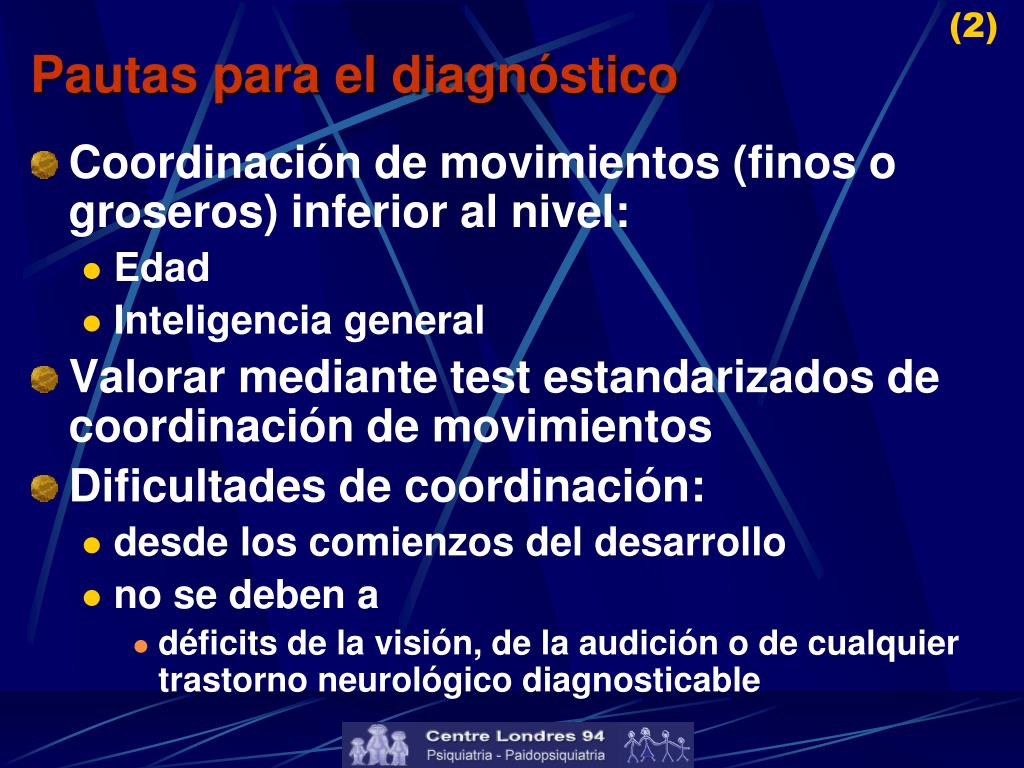 (2)

Pautas para el diagnóstico

Coordinación de movimientos (finos o groseros) inferior al nivel:

Edad

Inteligencia general

Valorar mediante test estandarizados de coordinación de movimientos

Dificultades de coordinación:

desde los comienzos del desarrollo

no se deben a

déficits de la visión, de la audición o de cualquier trastorno neurológico diagnosticable

Centre Londres 94
Psiquiatria - Paidopsiquiatria